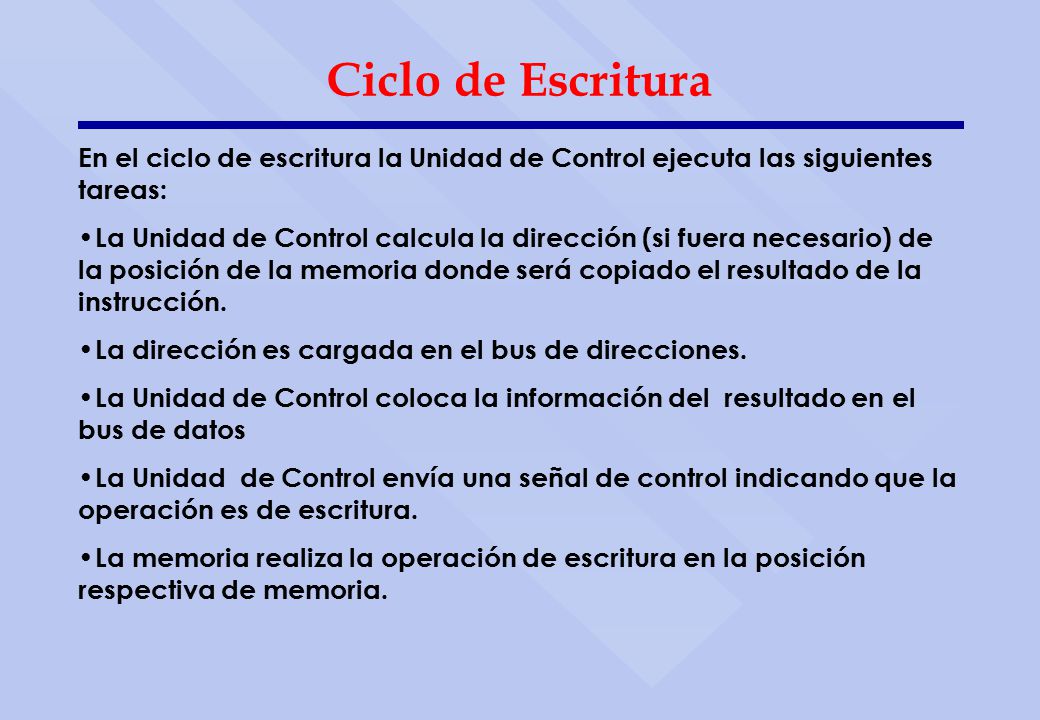 Ciclo de Escritura

En el ciclo de escritura la Unidad de Control ejecuta las siguientes tareas:

•La Unidad de Control calcula la dirección (si fuera necesario) de la posición de la memoria donde será copiado el resultado de la instrucción.

•La dirección es cargada en el bus de direcciones.

•La Unidad de Control coloca la información del resultado en el bus de datos

•La Unidad de Control envía una señal de control indicando que la operación es de escritura.

•La memoria realiza la operación de escritura en la posición respectiva de memoria.